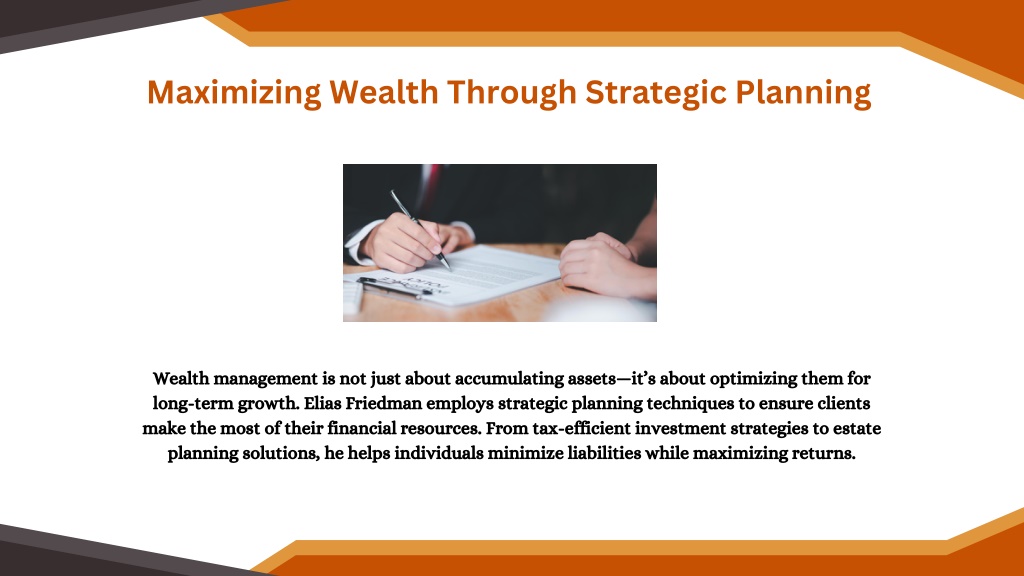 Maximizing Wealth Through Strategic Planning

Wealth management is not just about accumulating assets—it's about optimizing them for long-term growth. Elias Friedman employs strategic planning techniques to ensure clients make the most of their financial resources. From tax-efficient investment strategies to estate planning solutions, he helps individuals minimize liabilities while maximizing returns.